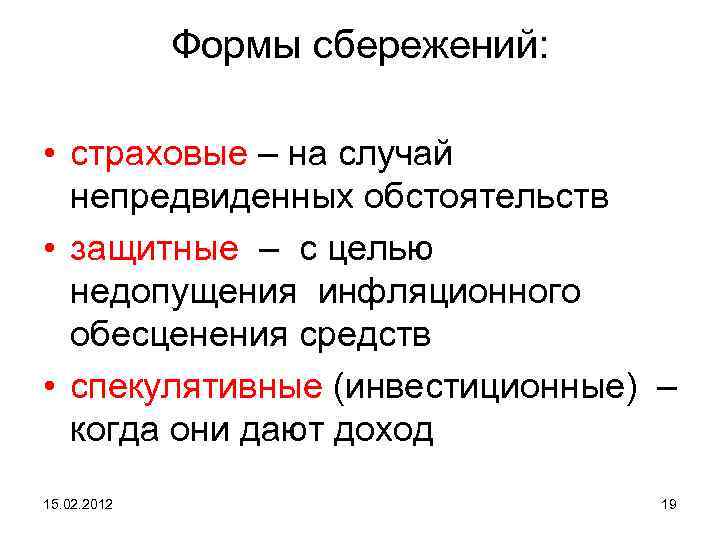 Формы сбережений:

• страховые – на случай непредвиденных обстоятельств
• защитные – с целью недопущения инфляционного обесценения средств
• спекулятивные (инвестиционные) – когда они дают доход

15.02.2012

19